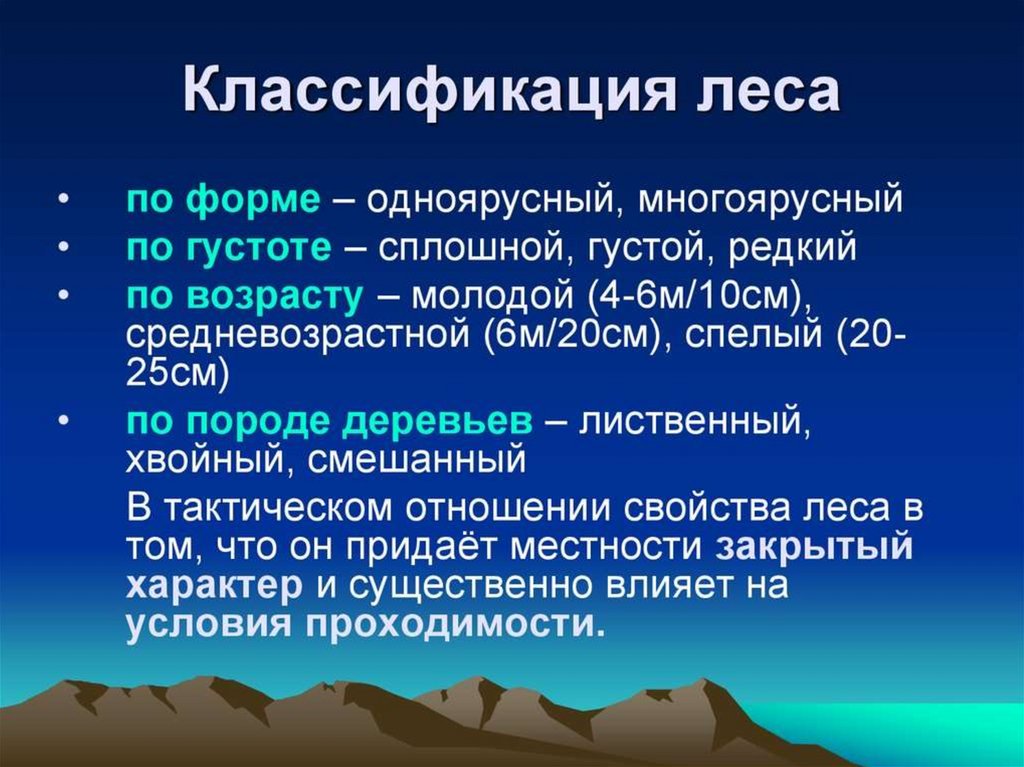 Классификация леса

• по форме – одноярусный, многоярусный
• по густоте – сплошной, густой, редкий
• по возрасту – молодой (4-6м/10см), средневозрастной (6м/20см), спелый (20-25см)
• по породе деревьев – лиственный, хвойный, смешанный

В тактическом отношении свойства леса в том, что он придаёт местности закрытый характер и существенно влияет на условия проходимости.